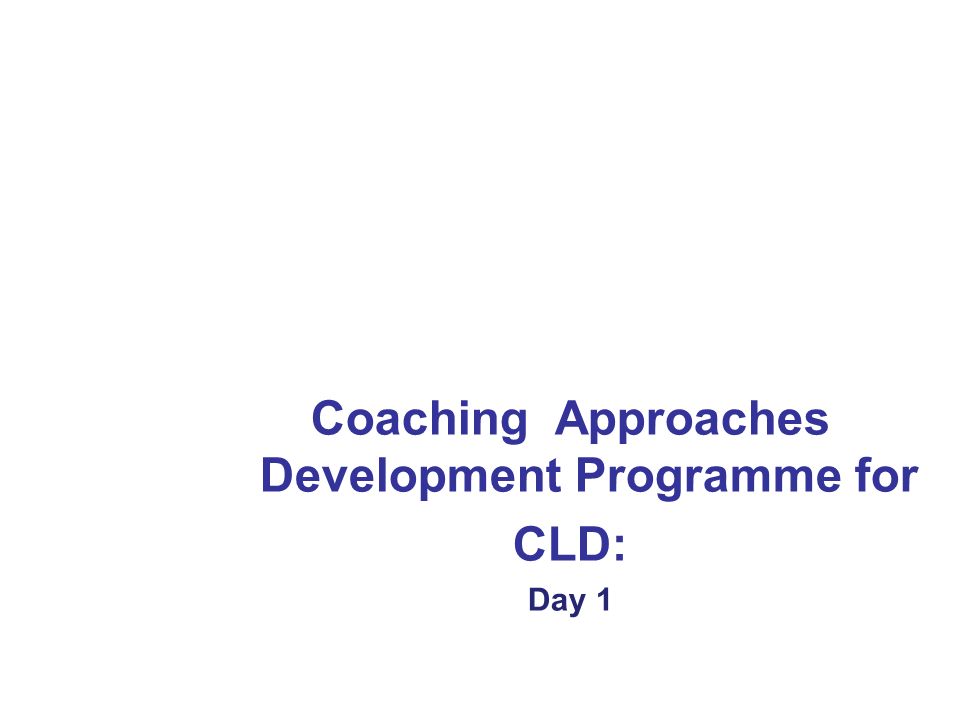 Coaching Approaches Development Programme for CLD:

Day 1